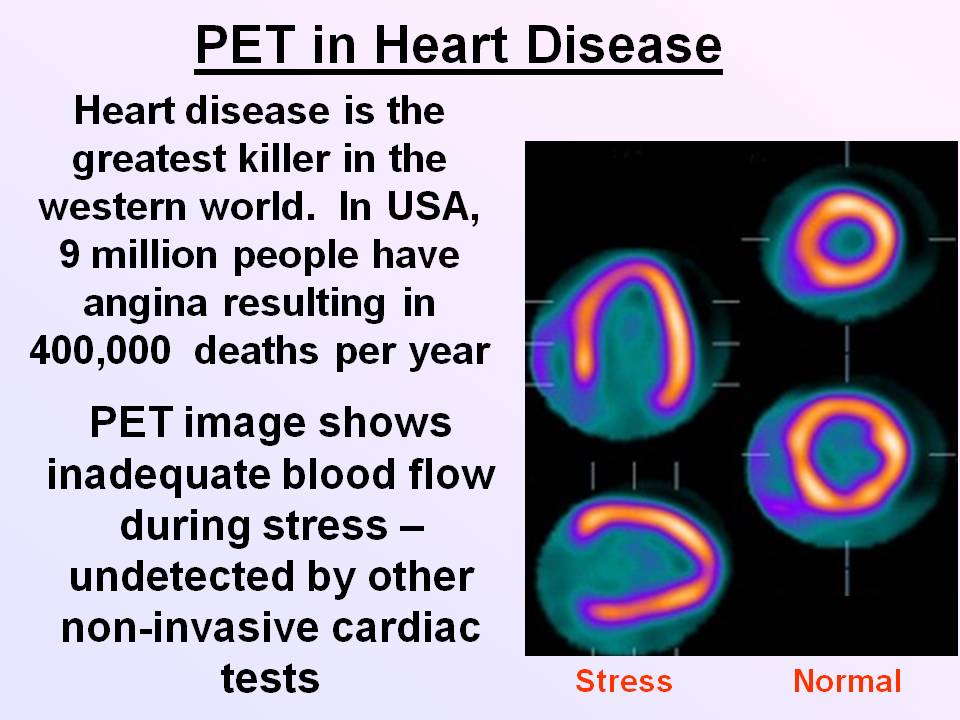 PET in Heart Disease

Heart disease is the greatest killer in the western world. In USA, 9 million people have angina resulting in 400,000 deaths per year

PET image shows inadequate blood flow during stress – undetected by other non-invasive cardiac tests

Stress Normal